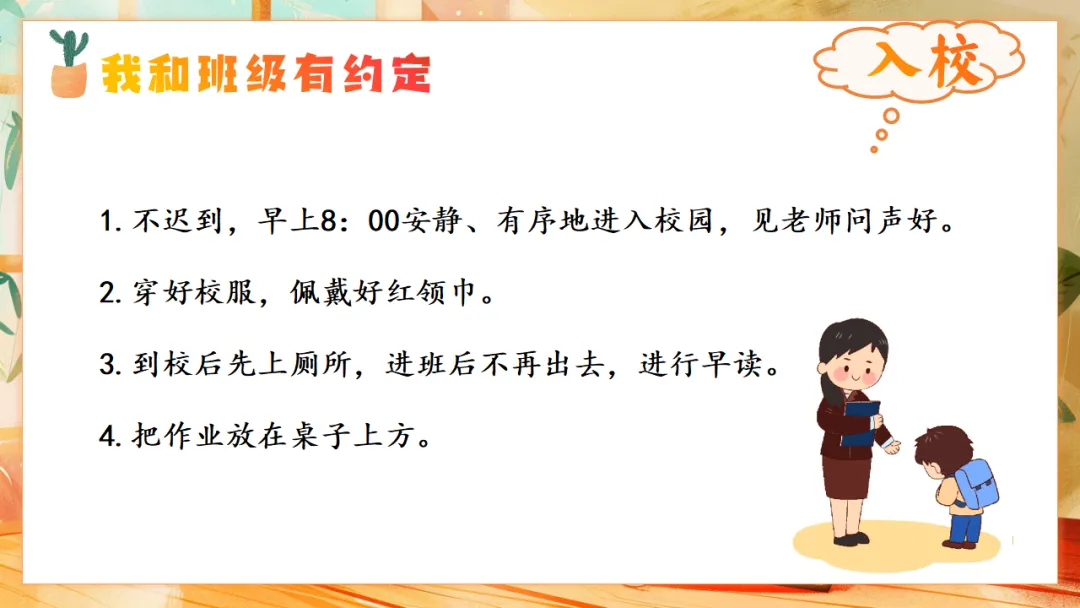 我和班级有约定

入校

1. 不迟到，早上8：00安静、有序地进入校园，见老师问声好。

2. 穿好校服，佩戴好红领巾。

3. 到校后先上厕所，进班后不再出去，进行早读。

4. 把作业放在桌子上方。